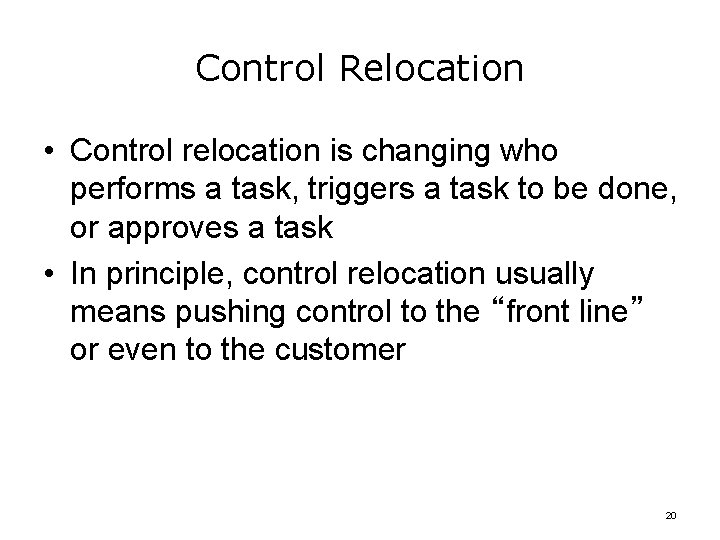 Control Relocation

• Control relocation is changing who performs a task, triggers a task to be done, or approves a task

• In principle, control relocation usually means pushing control to the “front line” or even to the customer

20